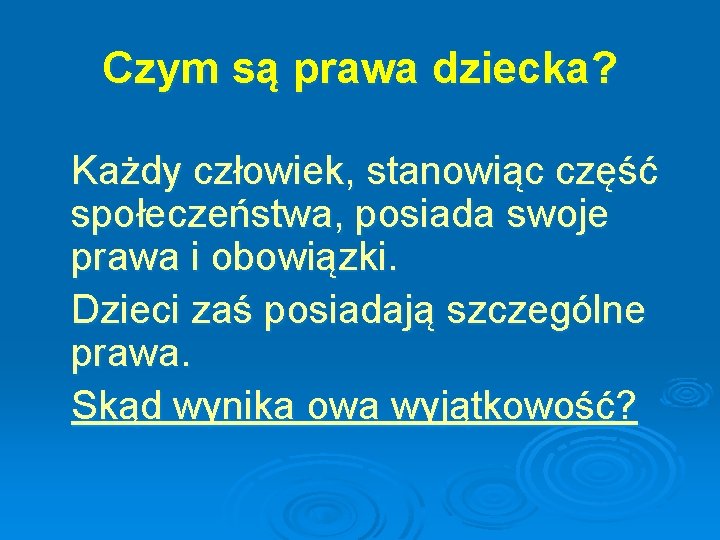 Czym są prawa dziecka?

Każdy człowiek, stanowiąc część społeczeństwa, posiada swoje prawa i obowiązki.

Dzieci zaś posiadają szczególne prawa.

Skąd wynika owa wyjątkowość?